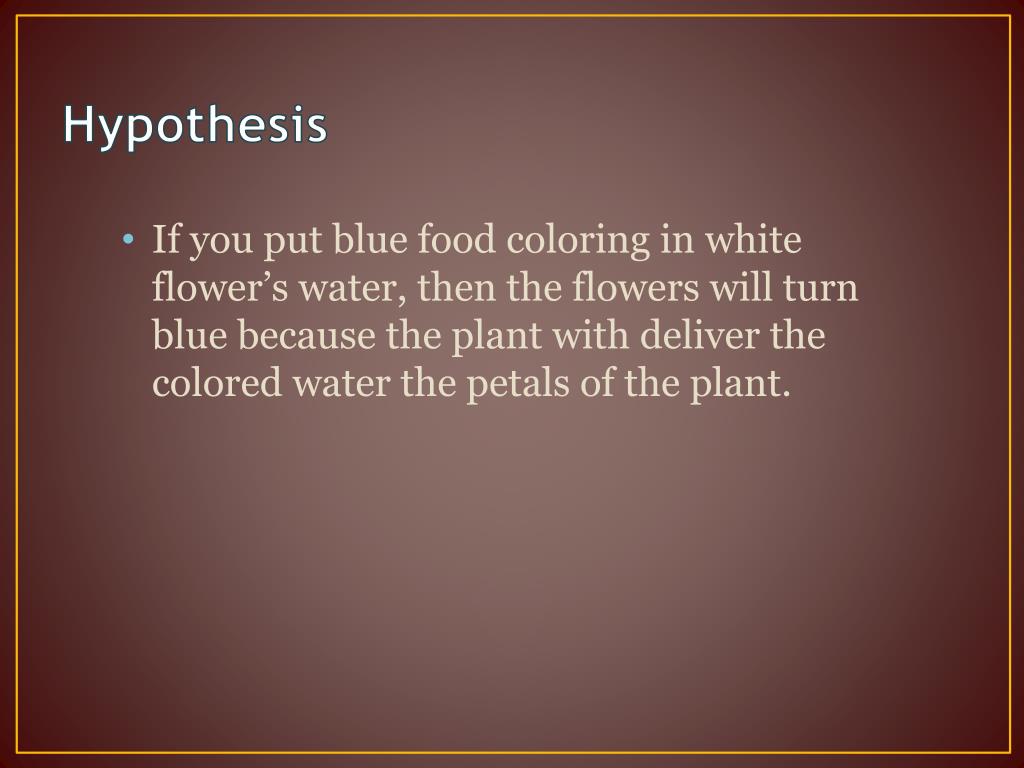 Hypothesis

• If you put blue food coloring in white flower’s water, then the flowers will turn blue because the plant with deliver the colored water the petals of the plant.